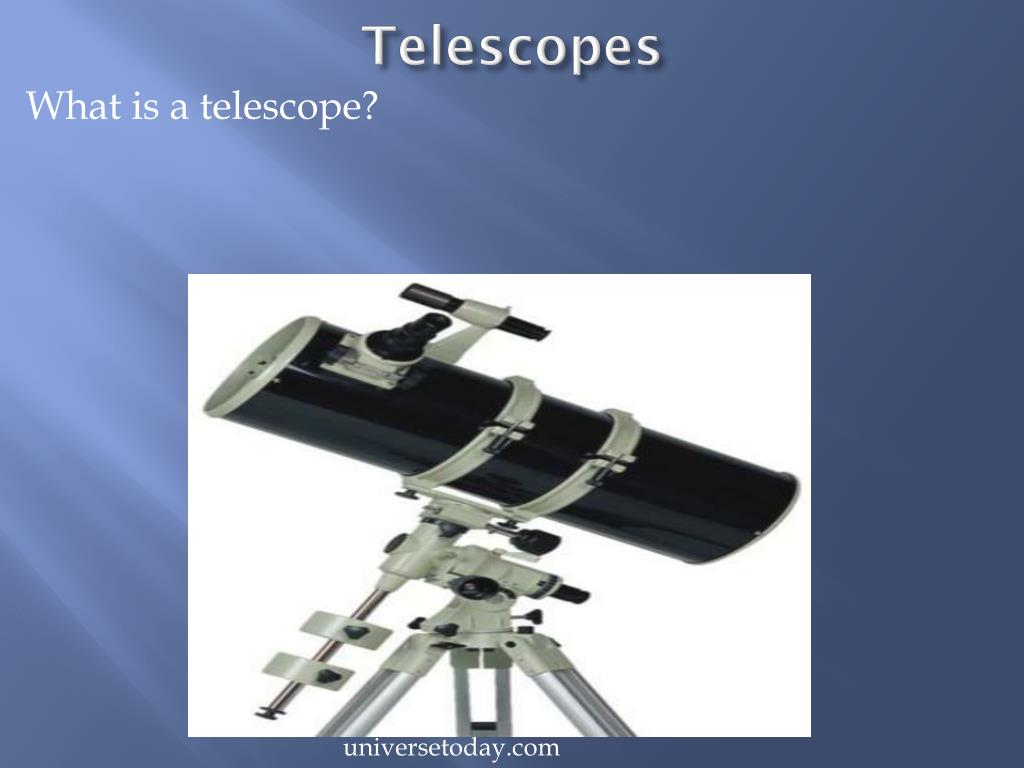 Telescopes

What is a telescope?

universetoday.com